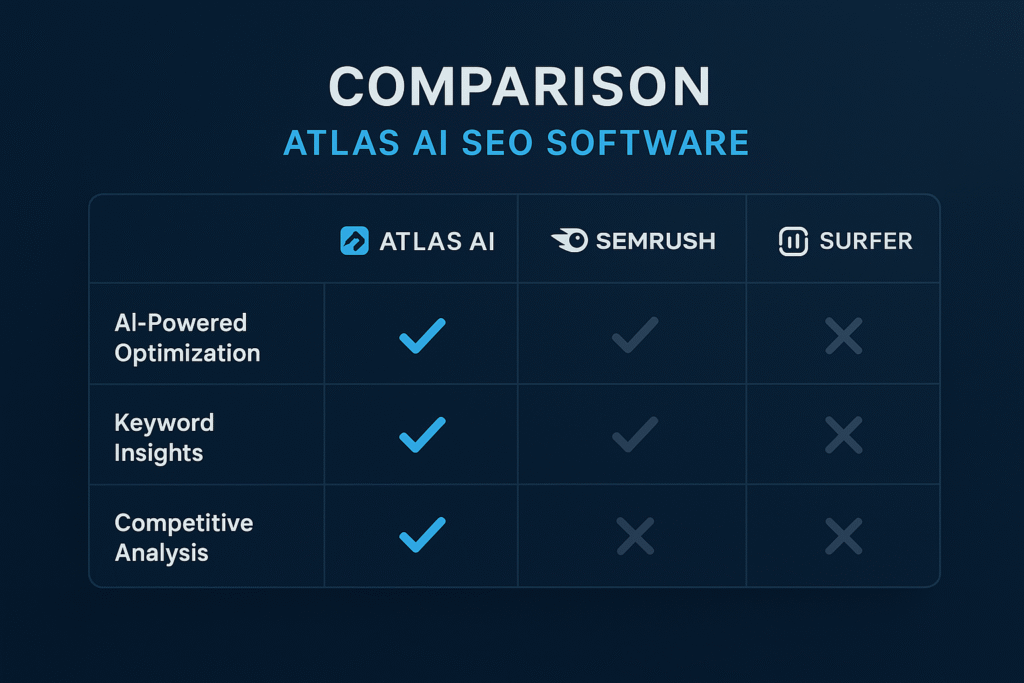 COMPARISON

ATLAS AI SEO SOFTWARE

| | ATLAS AI | SEMRUSH | SURFER |
|---|---|---|---|
| AI-Powered Optimization | ✓ | ✓ | ✗ |
| Keyword Insights | ✓ | ✓ | ✗ |
| Competitive Analysis | ✓ | ✗ | ✗ |